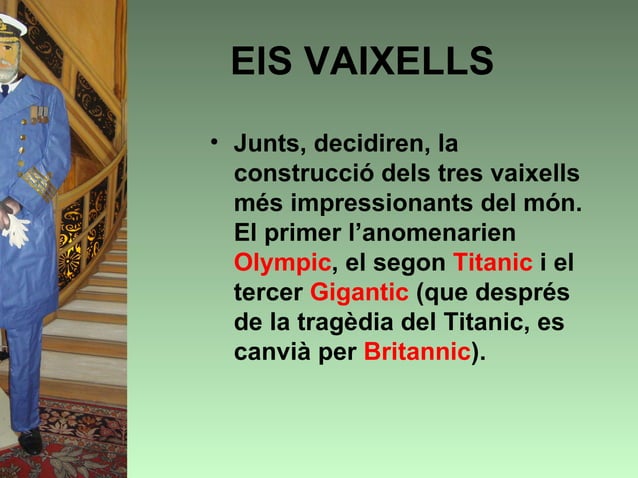 EIS VAIXELLS

• Junts, decidiren, la construcció dels tres vaixells més impressionants del món. El primer l'anomenarien Olympic, el segon Titanic i el tercer Gigantic (que després de la tragèdia del Titanic, es canvià per Britannic).